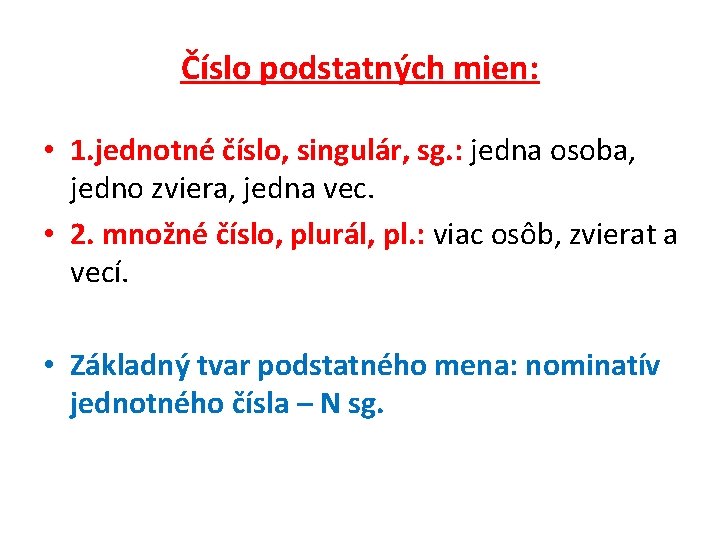 Číslo podstatných mien:

• 1.jednotné číslo, singulár, sg.: jedna osoba, jedno zviera, jedna vec.
• 2. množné číslo, plurál, pl.: viac osôb, zvierat a vecí.

• Základný tvar podstatného mena: nominatív jednotného čísla – N sg.